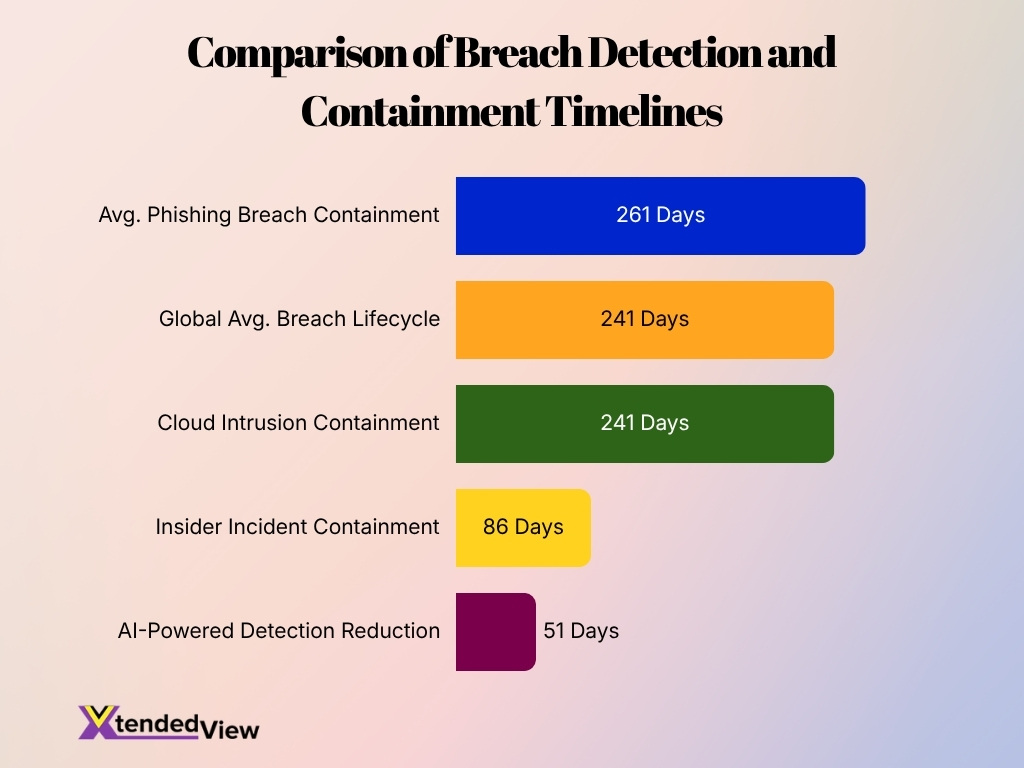 Comparison of Breach Detection and Containment Timelines

Avg. Phishing Breach Containment
261 Days

Global Avg. Breach Lifecycle
241 Days

Cloud Intrusion Containment
241 Days

Insider Incident Containment
86 Days

AI-Powered Detection Reduction
51 Days

XtendedView